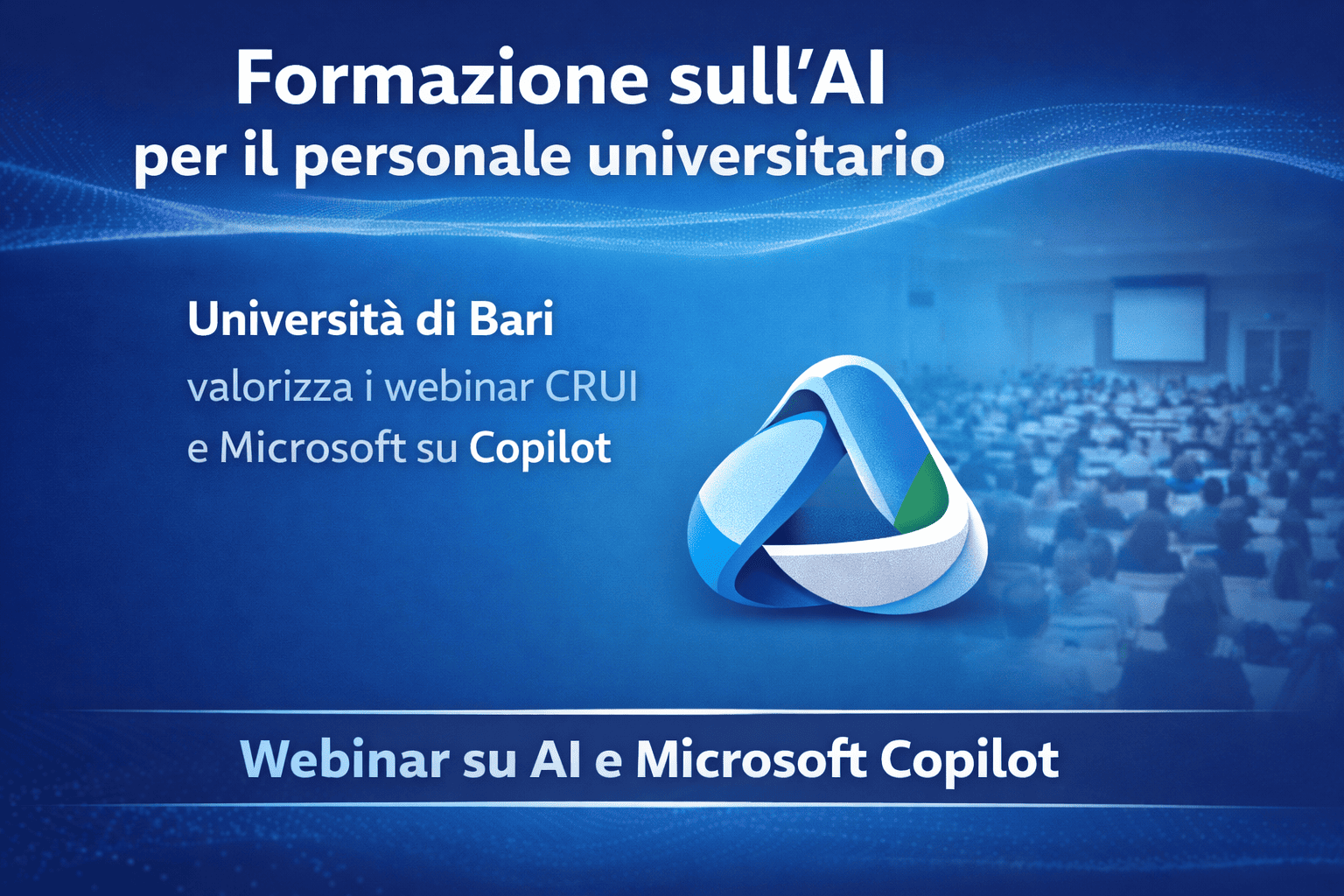 Formazione sull'AI
per il personale universitario

Università di Bari
valorizza i webinar CRUI
e Microsoft su Copilot

Webinar su AI e Microsoft Copilot